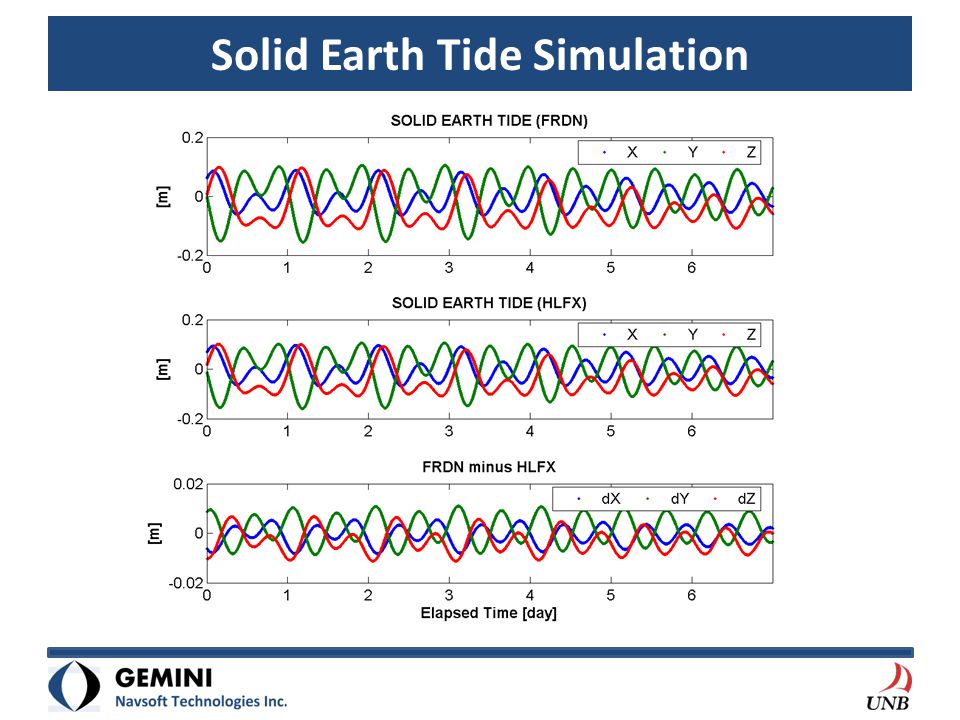 Solid Earth Tide Simulation

SOLID EARTH TIDE (FRDN)

X Y Z

[m]

0.2
0
-0.2
0 1 2 3 4 5 6

SOLID EARTH TIDE (HLFX)

X Y Z

[m]

0.2
0
-0.2
0 1 2 3 4 5 6

FRDN minus HLFX

dX dY dZ

[m]

0.02
0
-0.02
0 1 2 3 4 5 6

Elapsed Time [day]

GEMINI
Navsoft Technologies Inc.

UNB